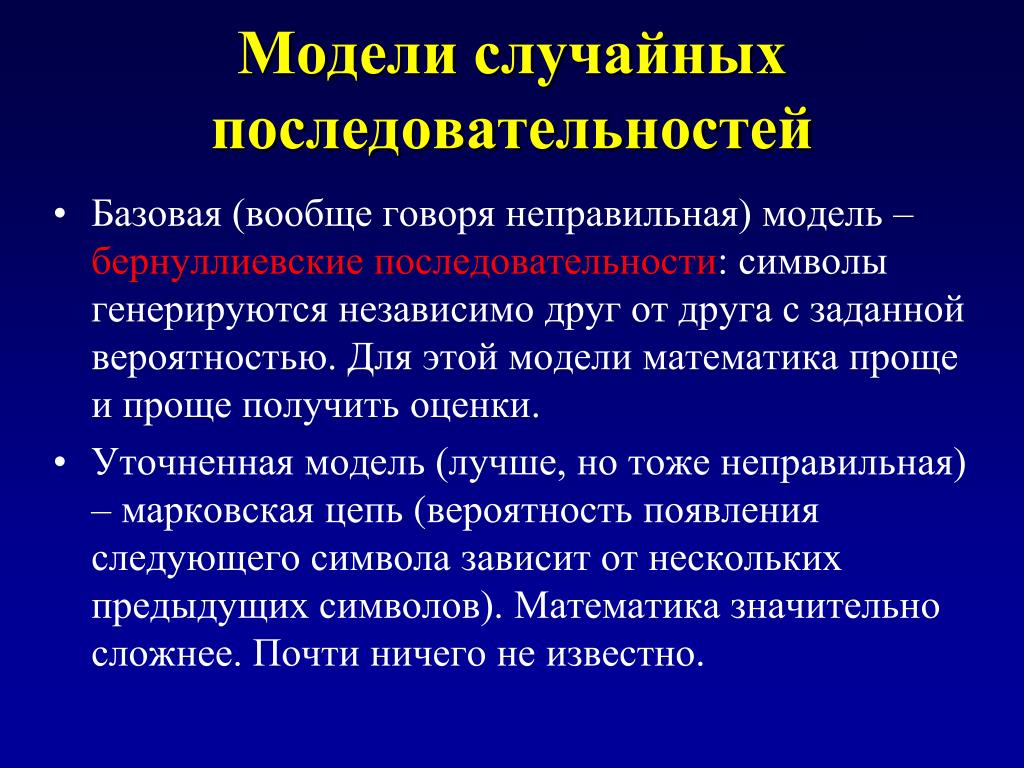 Модели случайных последовательностей

• Базовая (вообще говоря неправильная) модель – бернуллиевские последовательности: символы генерируются независимо друг от друга с заданной вероятностью. Для этой модели математика проще и проще получить оценки.

• Уточненная модель (лучше, но тоже неправильная) – марковская цепь (вероятность появления следующего символа зависит от нескольких предыдущих символов). Математика значительно сложнее. Почти ничего не известно.